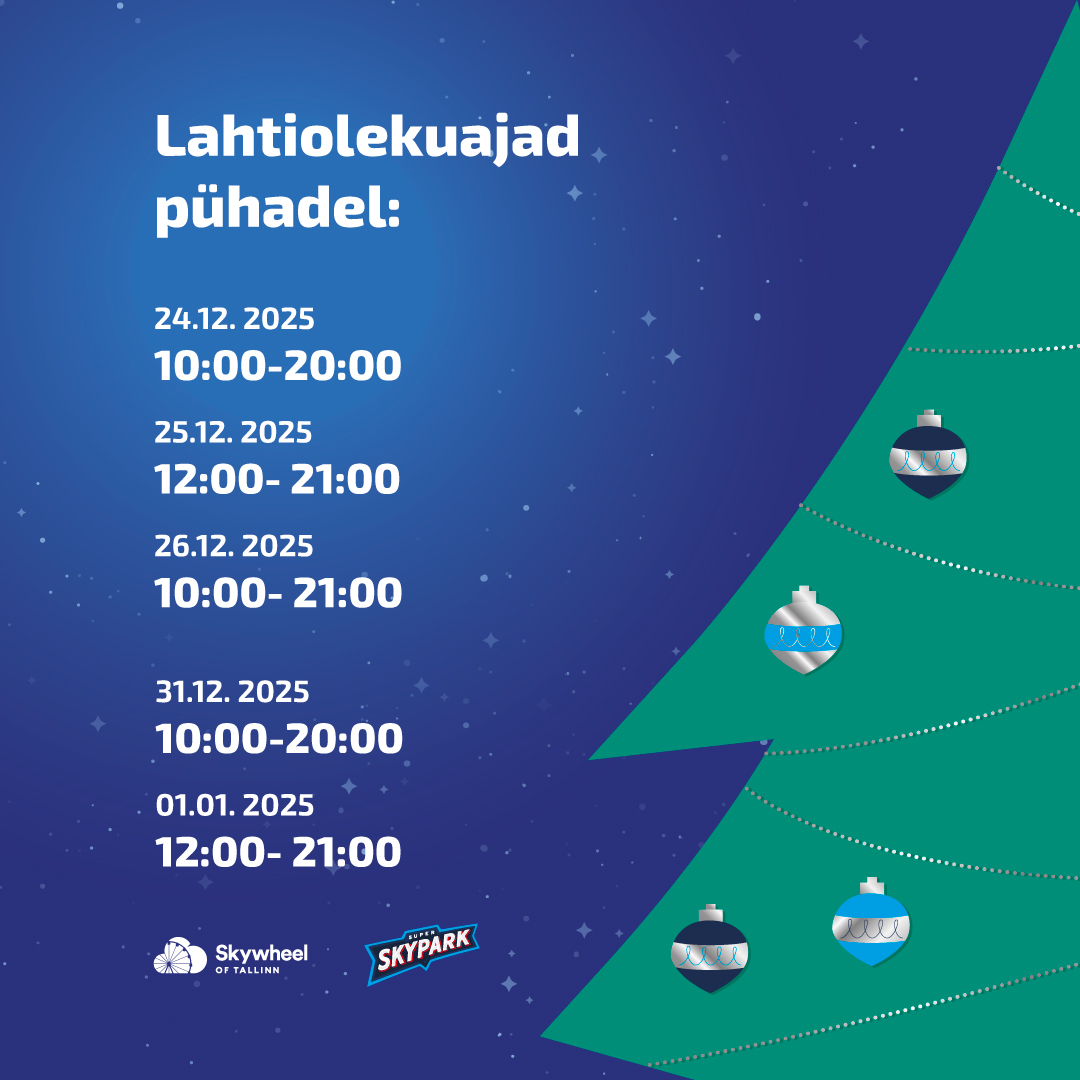 Lahtiolekuajad pühadel:

24.12. 2025
10:00-20:00

25.12. 2025
12:00- 21:00

26.12. 2025
10:00- 21:00

31.12. 2025
10:00-20:00

01.01. 2025
12:00- 21:00

Skywheel OF TALLINN

SUPER SKYPARK